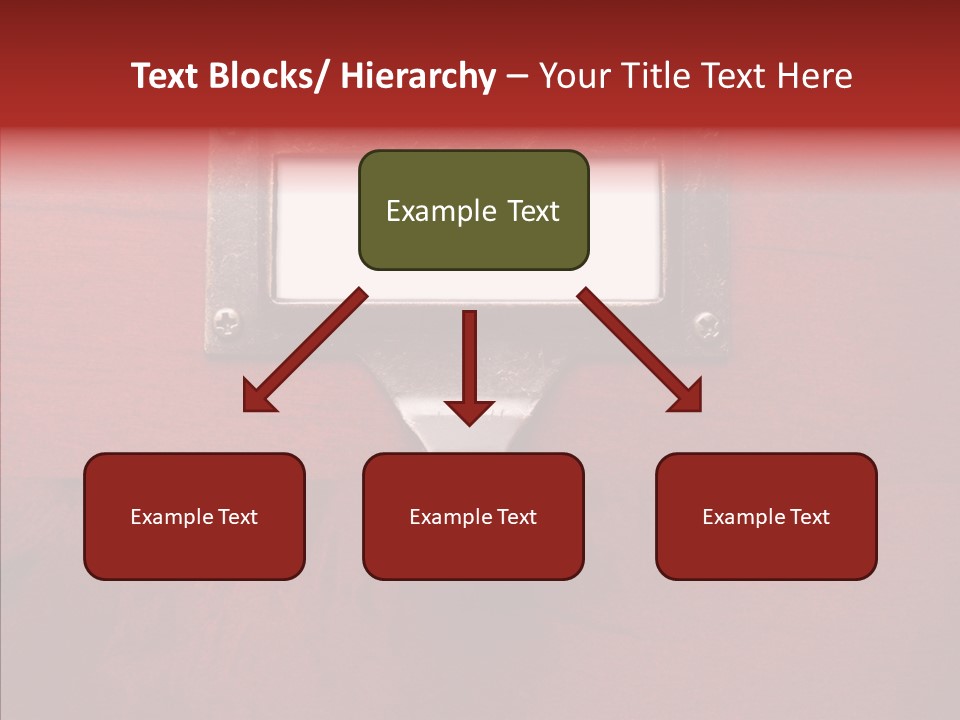 Text Blocks/ Hierarchy – Your Title Text Here

Example Text

Example Text

Example Text

Example Text